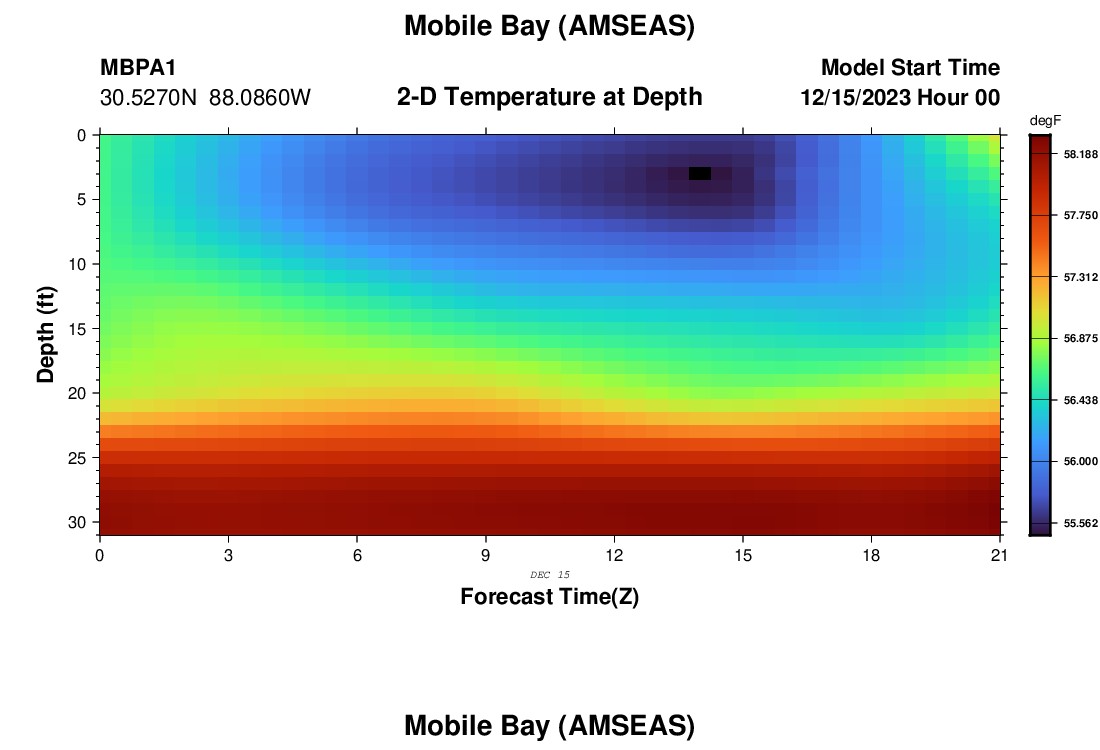 Mobile Bay (AMSEAS)

MBPA1
30.5270N 88.0860W

2-D Temperature at Depth

Model Start Time
12/15/2023 Hour 00

degF
58.188
57.750
57.312
56.875
56.438
56.000
55.562

Depth (ft)
0
5
10
15
20
25
30

0
3
6
9
12
15
18
21
DEC 15
Forecast Time(Z)

Mobile Bay (AMSEAS)